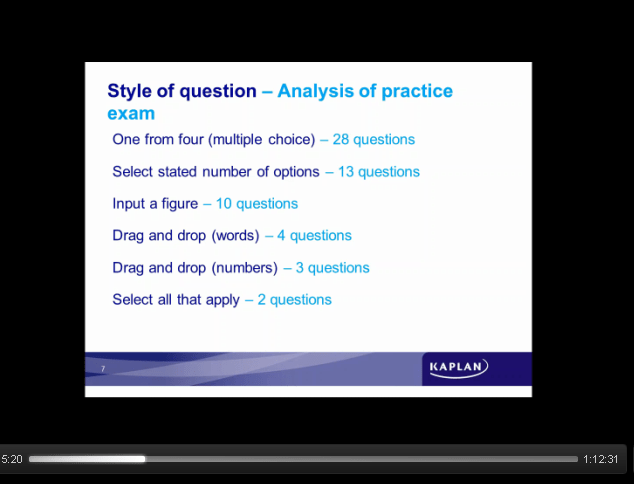 Style of question – Analysis of practice exam

One from four (multiple choice) – 28 questions

Select stated number of options – 13 questions

Input a figure – 10 questions

Drag and drop (words) – 4 questions

Drag and drop (numbers) – 3 questions

Select all that apply – 2 questions

7

KAPLAN

5:20

1:12:31